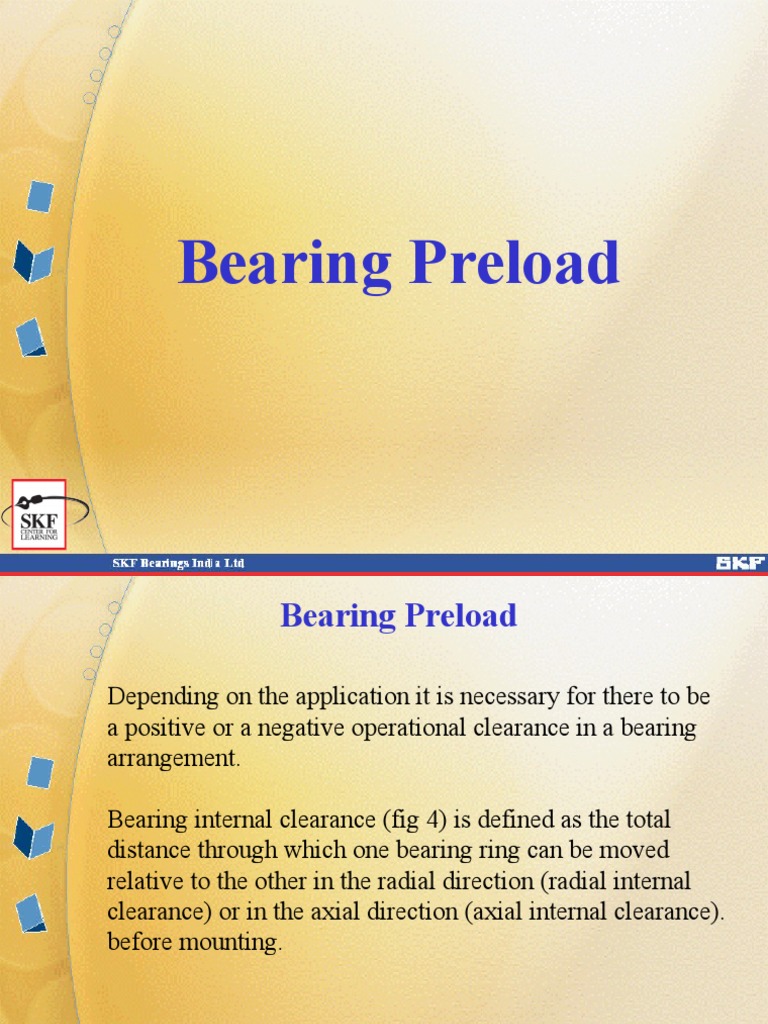 Bearing Preload

SKF
CENTER FOR LEARNING

SKF Bearings India Ltd

SKF

Bearing Preload

Depending on the application it is necessary for there to be a positive or a negative operational clearance in a bearing arrangement.

Bearing internal clearance (fig 4) is defined as the total distance through which one bearing ring can be moved relative to the other in the radial direction (radial internal clearance) or in the axial direction (axial internal clearance). before mounting.